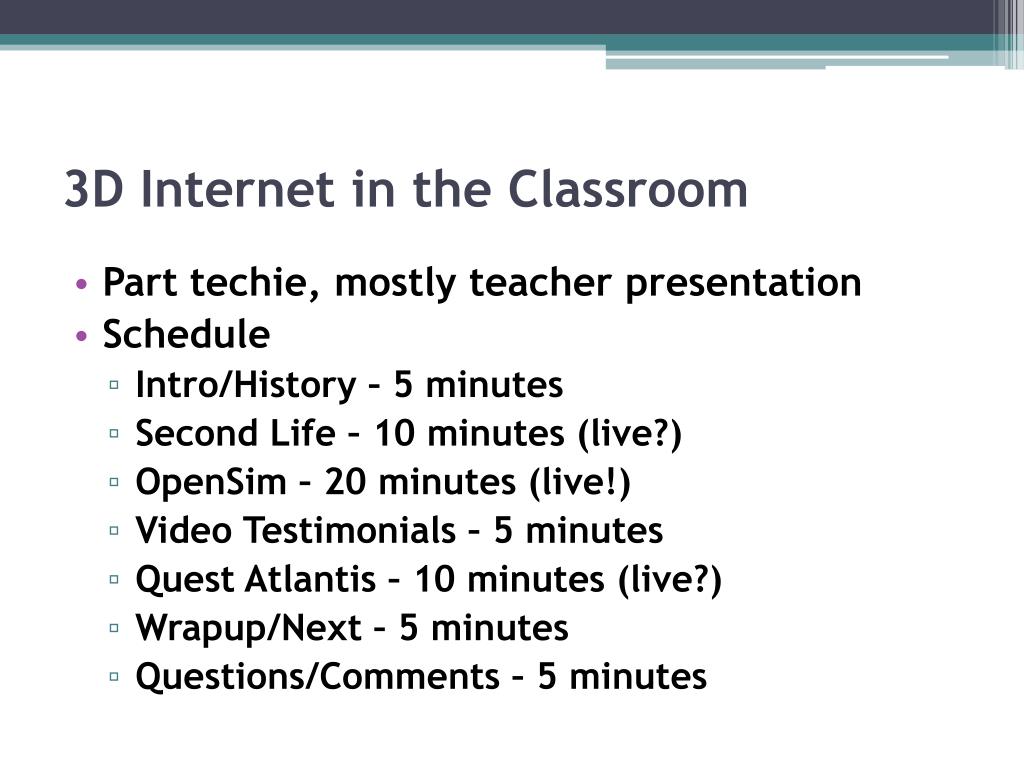 3D Internet in the Classroom

• Part techie, mostly teacher presentation
• Schedule
▫ Intro/History – 5 minutes
▫ Second Life – 10 minutes (live?)
▫ OpenSim – 20 minutes (live!)
▫ Video Testimonials – 5 minutes
▫ Quest Atlantis – 10 minutes (live?)
▫ Wrapup/Next – 5 minutes
▫ Questions/Comments – 5 minutes